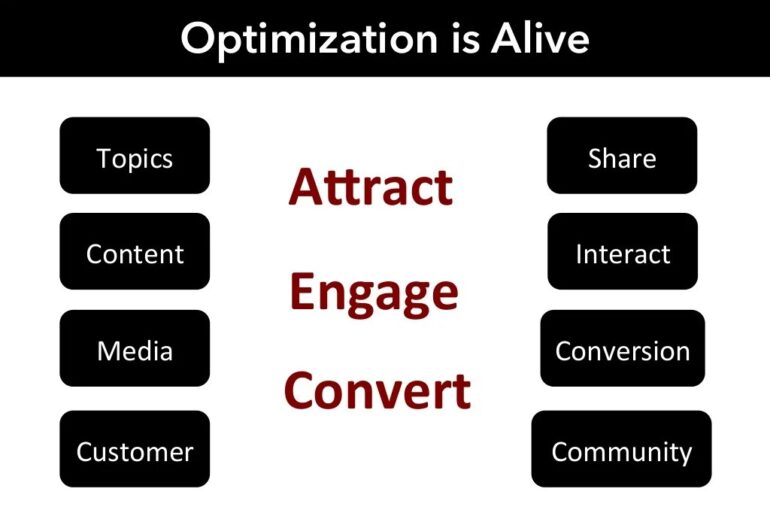 Optimization is Alive

Topics

Content

Media

Customer

Attract

Engage

Convert

Share

Interact

Conversion

Community